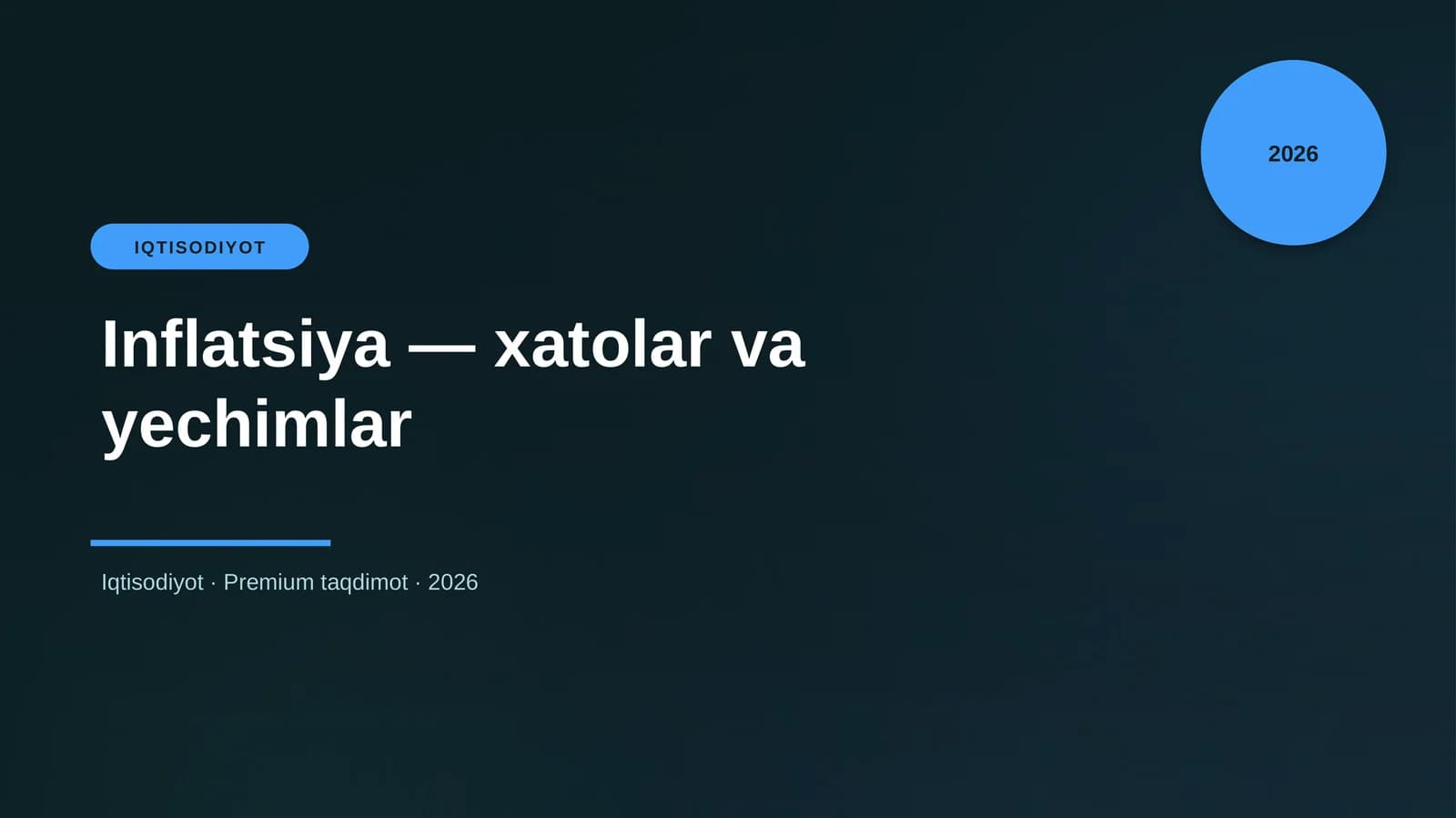 2026

IQTISODIYOT

Inflatsiya — xatolar va yechimlar

Iqtisodiyot · Premium taqdimot · 2026